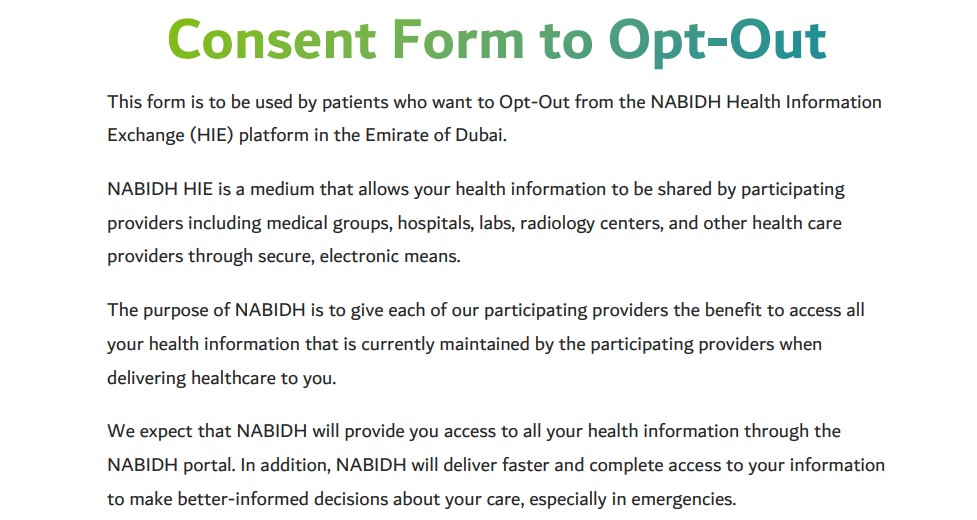 Consent Form to Opt-Out

This form is to be used by patients who want to Opt-Out from the NABIDH Health Information Exchange (HIE) platform in the Emirate of Dubai.

NABIDH HIE is a medium that allows your health information to be shared by participating providers including medical groups, hospitals, labs, radiology centers, and other health care providers through secure, electronic means.

The purpose of NABIDH is to give each of our participating providers the benefit to access all your health information that is currently maintained by the participating providers when delivering healthcare to you.

We expect that NABIDH will provide you access to all your health information through the NABIDH portal. In addition, NABIDH will deliver faster and complete access to your information to make better-informed decisions about your care, especially in emergencies.